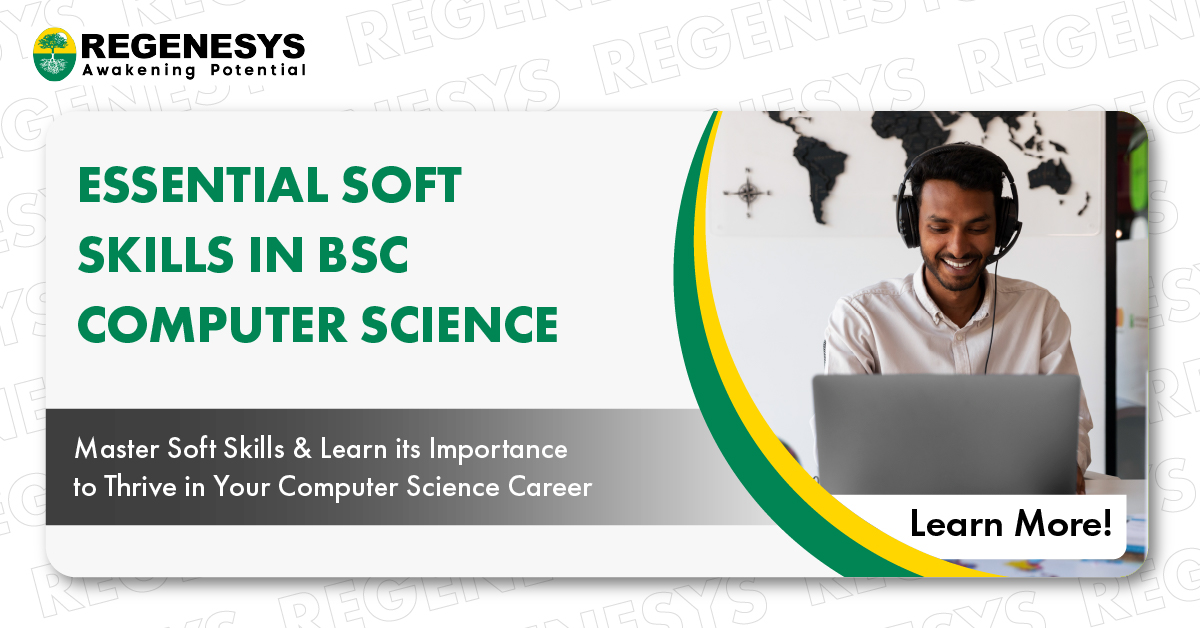 REGENESYS
Awakening Potential

ESSENTIAL SOFT SKILLS IN BSC COMPUTER SCIENCE

Master Soft Skills & Learn its Importance to Thrive in Your Computer Science Career

Learn More!